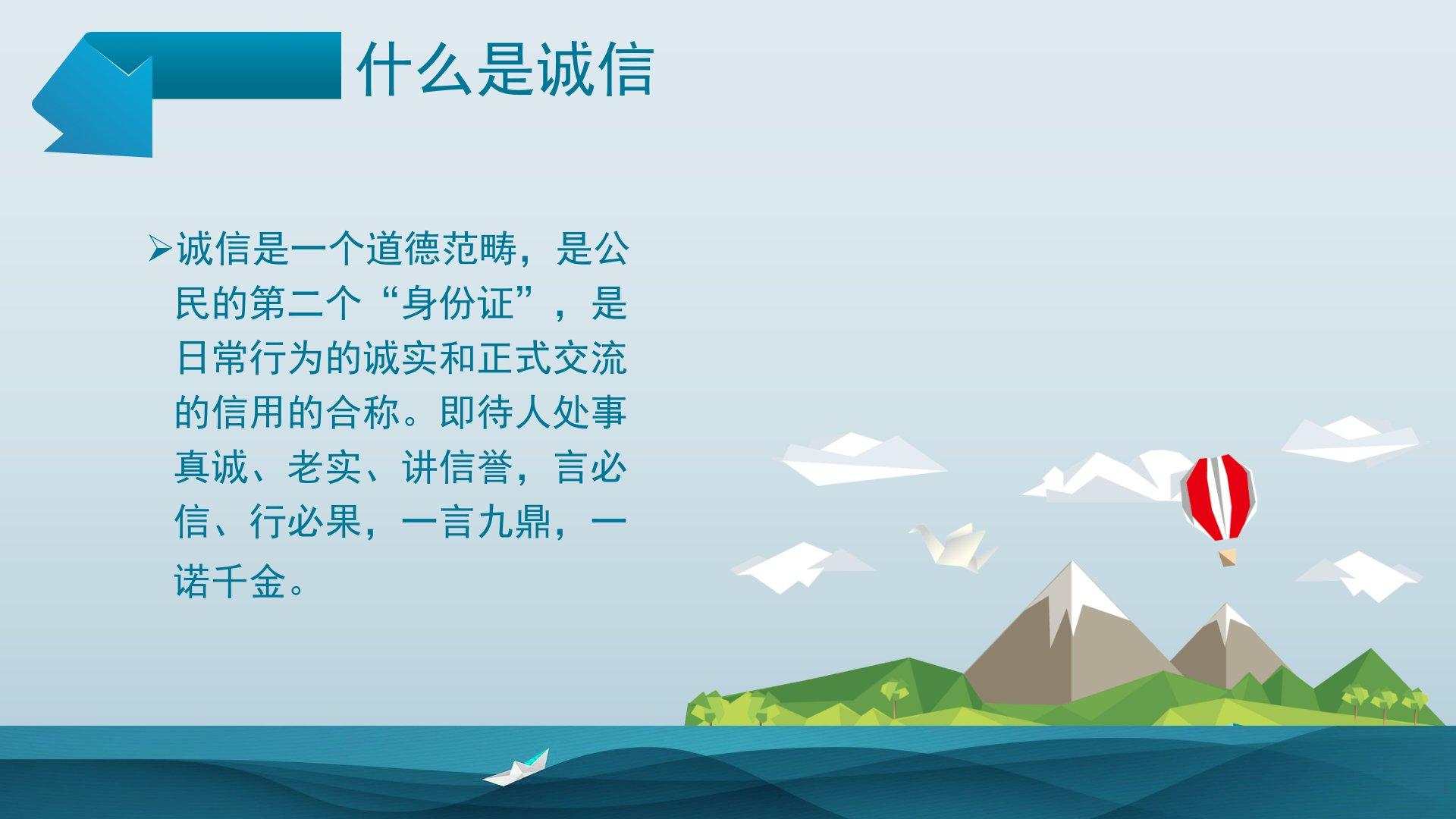 什么是诚信

➢诚信是一个道德范畴，是公民的第二个“身份证”，是日常行为的诚实和正式交流的信用的合称。即待人处事真诚、老实、讲信誉，言必信、行必果，一言九鼎，一诺千金。